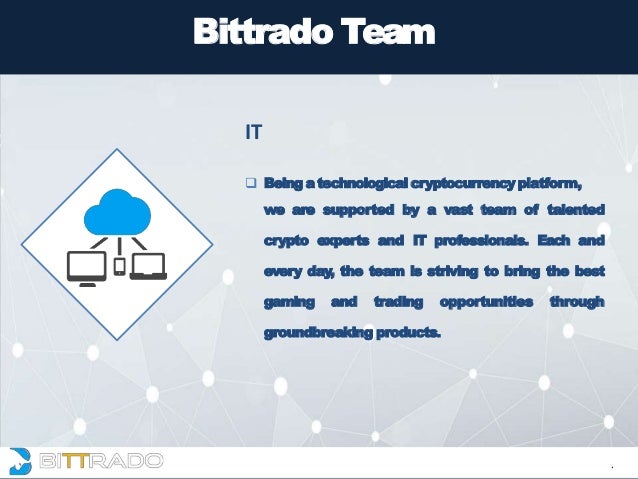 Bittrado Team

IT

❑ Being a technological cryptocurrency platform, we are supported by a vast team of talented crypto experts and IT professionals. Each and every day, the team is striving to bring the best gaming and trading opportunities through groundbreaking products.

BITTRADO